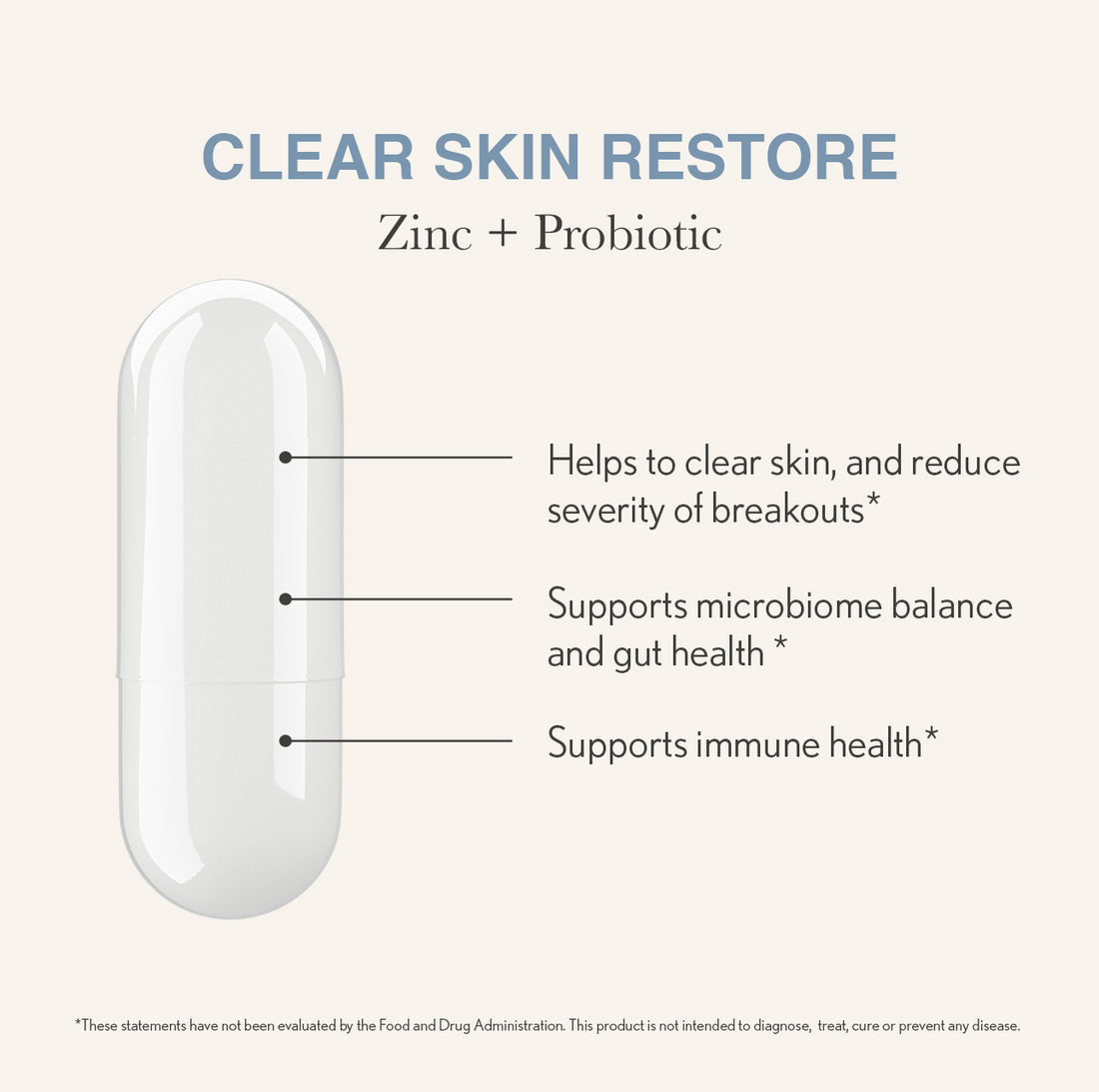 CLEAR SKIN RESTORE
Zinc + Probiotic

Helps to clear skin, and reduce severity of breakouts*

Supports microbiome balance and gut health *

Supports immune health*

*These statements have not been evaluated by the Food and Drug Administration. This product is not intended to diagnose, treat, cure or prevent any disease.